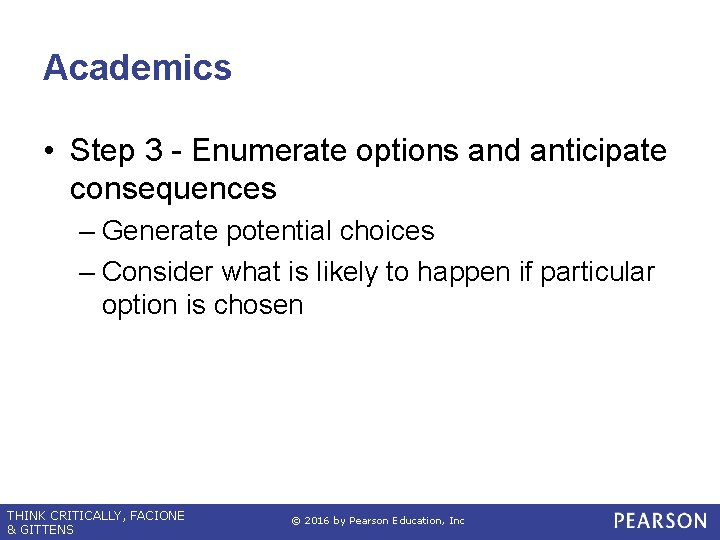 Academics

• Step 3 - Enumerate options and anticipate consequences

– Generate potential choices

– Consider what is likely to happen if particular option is chosen

THINK CRITICALLY, FACIONE & GITTENS

© 2016 by Pearson Education, Inc

PEARSON